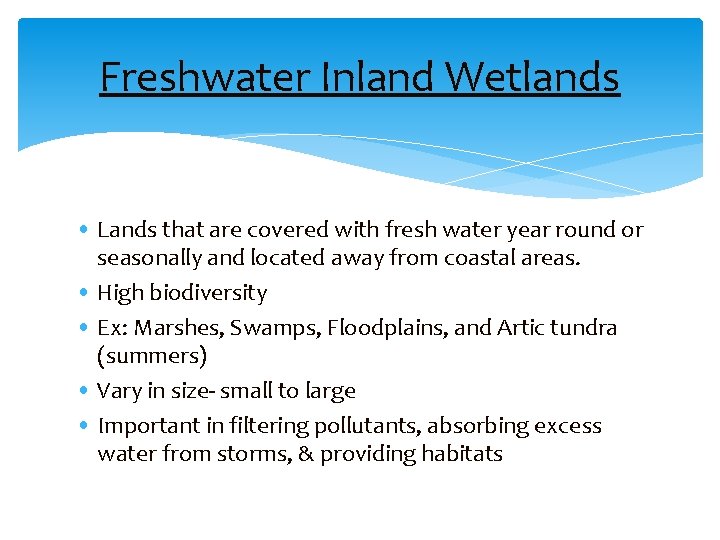 Freshwater Inland Wetlands

• Lands that are covered with fresh water year round or seasonally and located away from coastal areas.
• High biodiversity
• Ex: Marshes, Swamps, Floodplains, and Artic tundra (summers)
• Vary in size- small to large
• Important in filtering pollutants, absorbing excess water from storms, & providing habitats